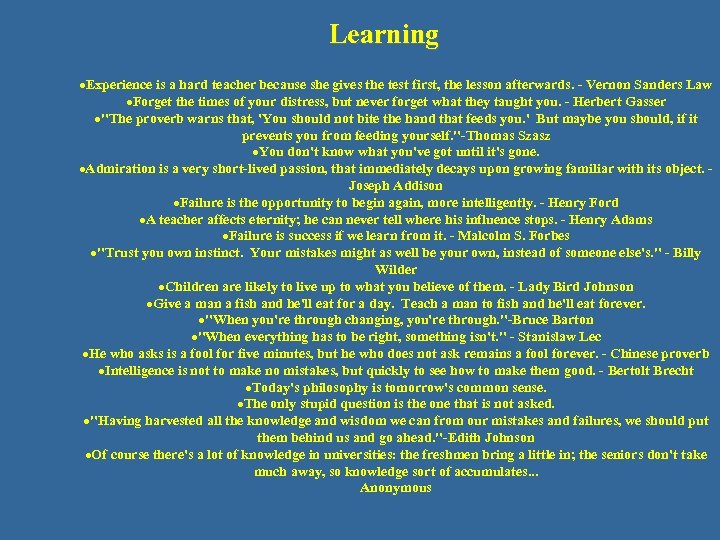 Learning

•Experience is a hard teacher because she gives the test first, the lesson afterwards. - Vernon Sanders Law
•Forget the times of your distress, but never forget what they taught you. - Herbert Gasser
•"The proverb warns that, 'You should not bite the hand that feeds you.' But maybe you should, if it prevents you from feeding yourself."-Thomas Szasz
•You don't know what you've got until it's gone.
•Admiration is a very short-lived passion, that immediately decays upon growing familiar with its object. - Joseph Addison
•Failure is the opportunity to begin again, more intelligently. - Henry Ford
•A teacher affects eternity; he can never tell where his influence stops. - Henry Adams
•Failure is success if we learn from it. - Malcolm S. Forbes
•"Trust you own instinct. Your mistakes might as well be your own, instead of someone else's." - Billy Wilder
•Children are likely to live up to what you believe of them. - Lady Bird Johnson
•Give a man a fish and he'll eat for a day. Teach a man to fish and he'll eat forever.
•"When you're through changing, you're through."-Bruce Barton
•"When everything has to be right, something isn't." - Stanislaw Lec
•He who asks is a fool for five minutes, but he who does not ask remains a fool forever. - Chinese proverb
•Intelligence is not to make no mistakes, but quickly to see how to make them good. - Bertolt Brecht
•Today's philosophy is tomorrow's common sense.
•The only stupid question is the one that is not asked.
•"Having harvested all the knowledge and wisdom we can from our mistakes and failures, we should put them behind us and go ahead."-Edith Johnson
•Of course there's a lot of knowledge in universities: the freshmen bring a little in; the seniors don't take much away, so knowledge sort of accumulates...
Anonymous